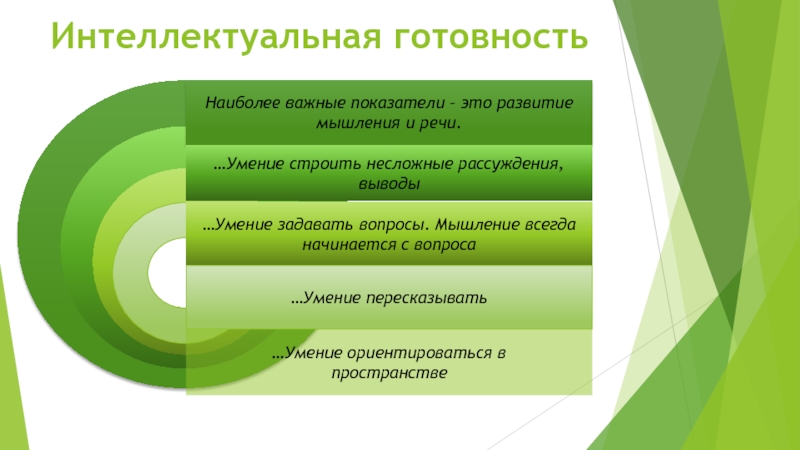 Интеллектуальная готовность

Наиболее важные показатели – это развитие мышления и речи.

…Умение строить несложные рассуждения, выводы

…Умение задавать вопросы. Мышление всегда начинается с вопроса

…Умение пересказывать

…Умение ориентироваться в пространстве